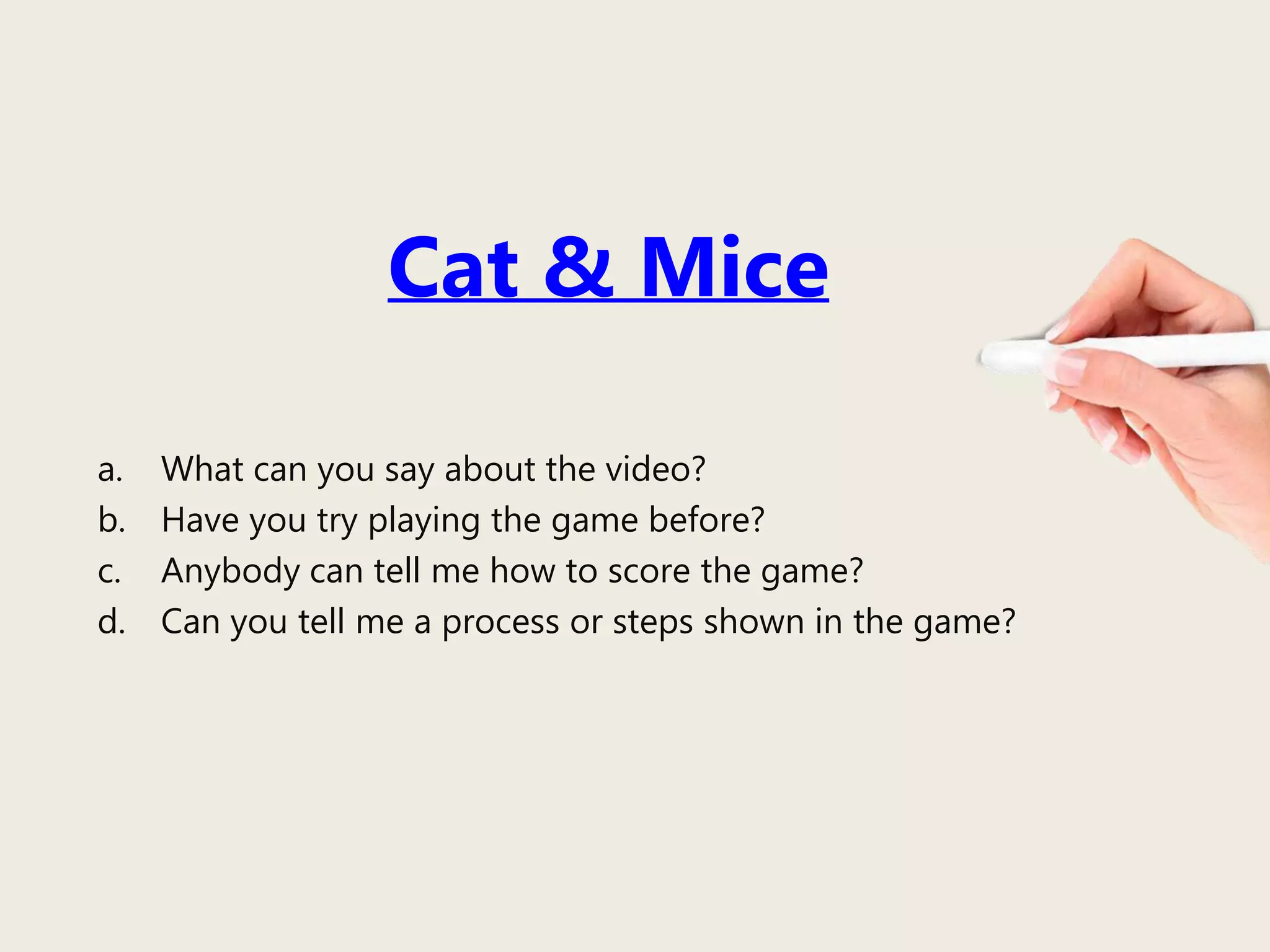 Cat & Mice

a. What can you say about the video?
b. Have you try playing the game before?
c. Anybody can tell me how to score the game?
d. Can you tell me a process or steps shown in the game?